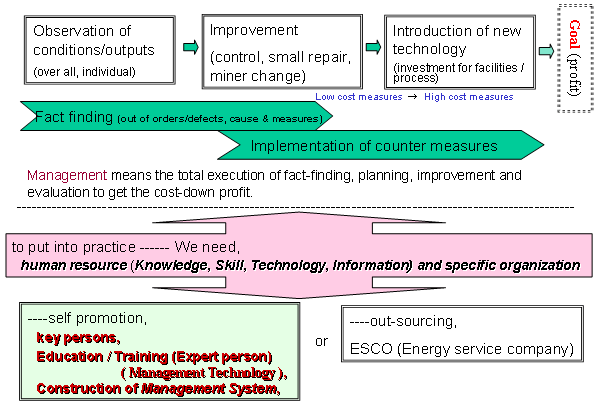 Observation of conditions/outputs (over all, individual)

Improvement (control, small repair, miner change)

Introduction of new technology (investment for facilities / process)

Goal (profit)

Low cost measures → High cost measures

Fact finding (out of orders/defects, cause & measures)

Implementation of counter measures

Management means the total execution of fact-finding, planning, improvement and evaluation to get the cost-down profit.

to put into practice ------ We need, human resource (Knowledge, Skill, Technology, Information) and specific organization

----self promotion,
key persons,
Education / Training (Expert person)
( Management Technology ),
Construction of Management System,

or

----out-sourcing,
ESCO (Energy service company)